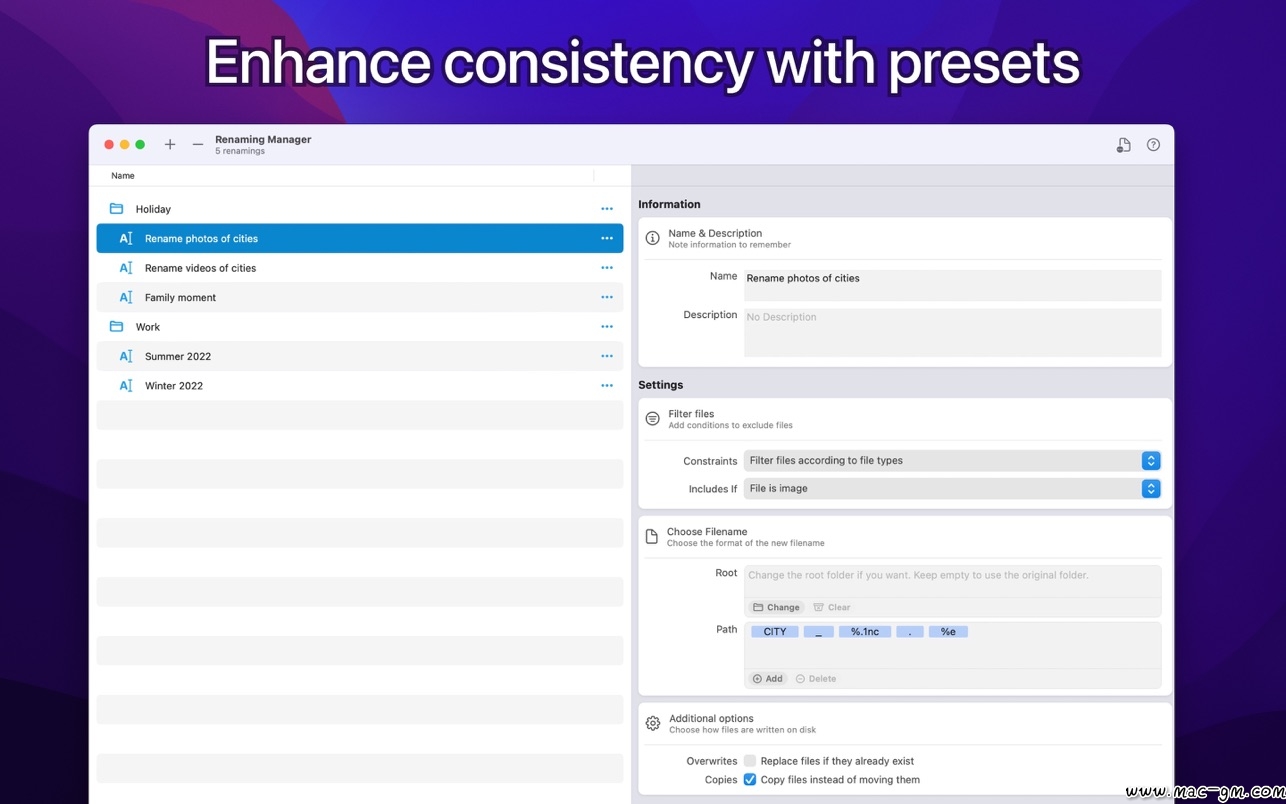 Enhance consistency with presets

Renaming Manager
5 renamings

Name

Holiday
Rename photos of cities
Rename videos of cities
Family moment
Work
Summer 2022
Winter 2022

Information

Name & Description
Note information to remember

Name Rename photos of cities

Description No Description

Settings

Filter files
Add conditions to exclude files

Constraints Filter files according to file types

Includes If File is image

Choose Filename
Choose the format of the new filename

Root Change the root folder if you want. Keep empty to use the original folder.

Change Clear

Path CITY _ %.1nc . %e

Add Delete

Additional options
Choose how files are written on disk

Overwrites Replace files if they already exist

Copies Copy files instead of moving them

www.mac-gm.com